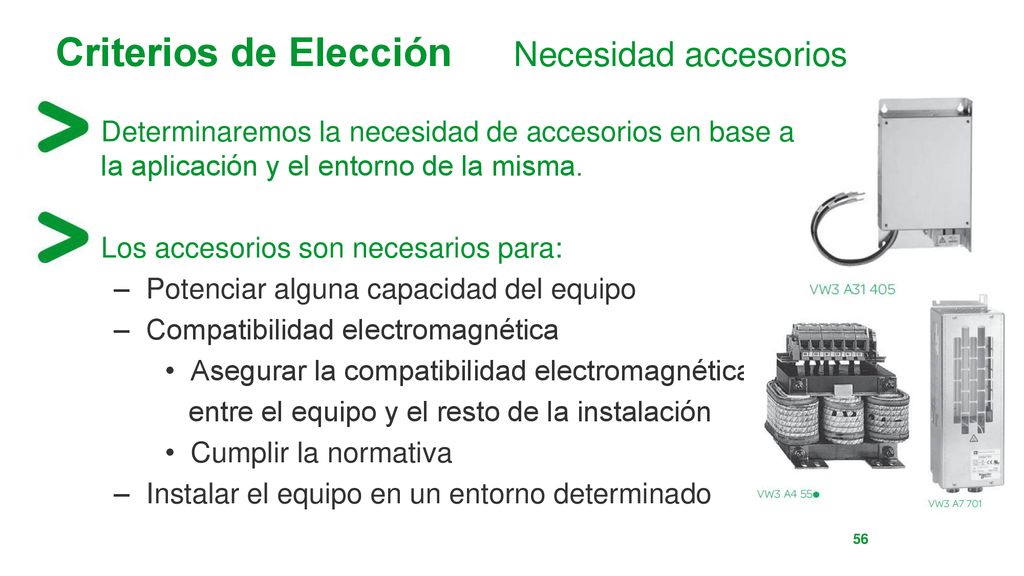 Criterios de Elección Necesidad accesorios

Determinaremos la necesidad de accesorios en base a la aplicación y el entorno de la misma.

Los accesorios son necesarios para:
– Potenciar alguna capacidad del equipo
– Compatibilidad electromagnética
• Asegurar la compatibilidad electromagnética entre el equipo y el resto de la instalación
• Cumplir la normativa
– Instalar el equipo en un entorno determinado

VW3 A31 405

VW3 A4 55●

VW3 A7 701

56